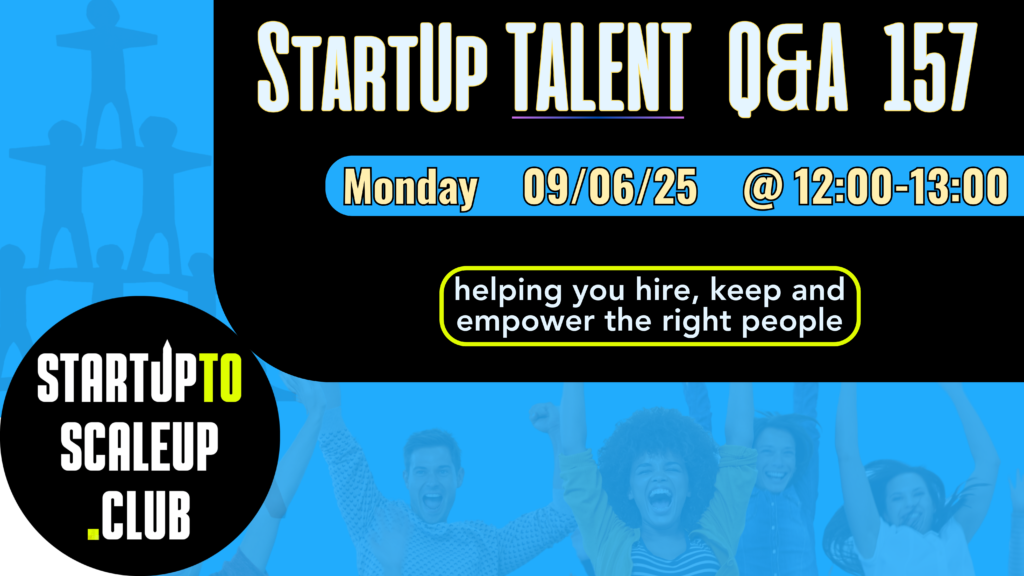 StartUp TALENT Q&A 157

Monday 09/06/25 @ 12:00-13:00

helping you hire, keep and empower the right people

STARTUPTO SCALEUP .CLUB